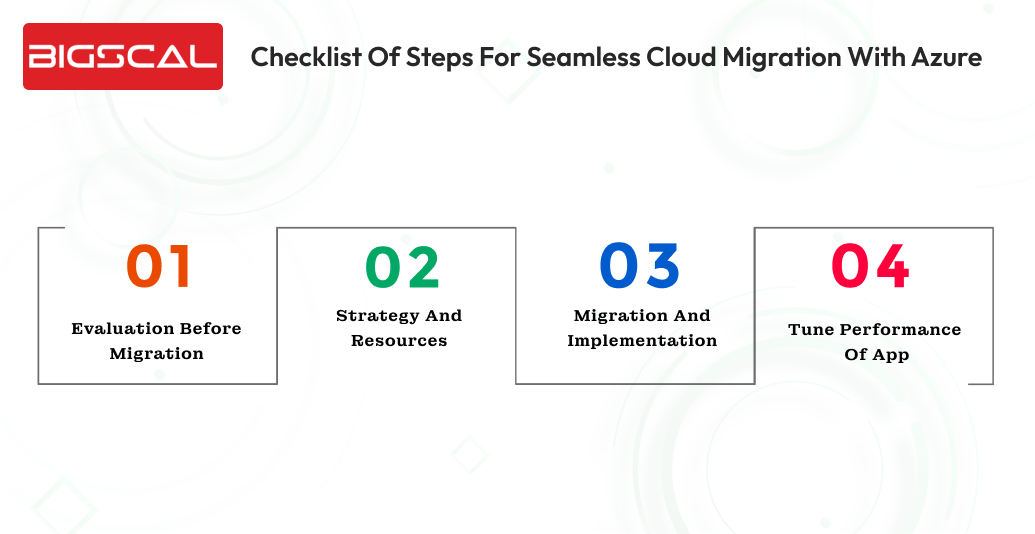 BIGSCAL

Checklist Of Steps For Seamless Cloud Migration With Azure

01
Evaluation Before Migration

02
Strategy And Resources

03
Migration And Implementation

04
Tune Performance Of App